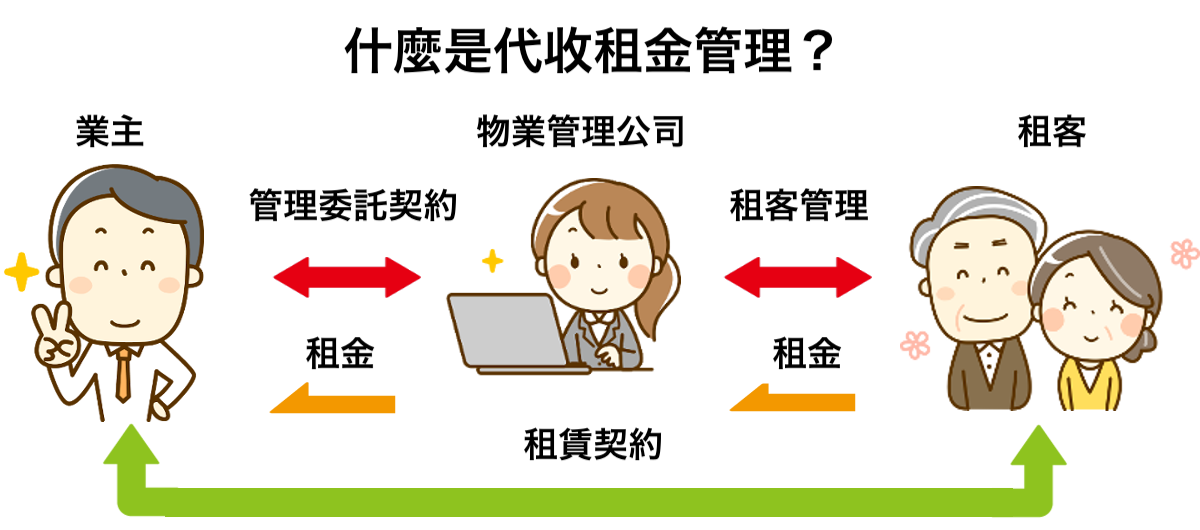 什麼是代收租金管理？

業主

物業管理公司

租客

管理委託契約

租客管理

租金

租金

租賃契約